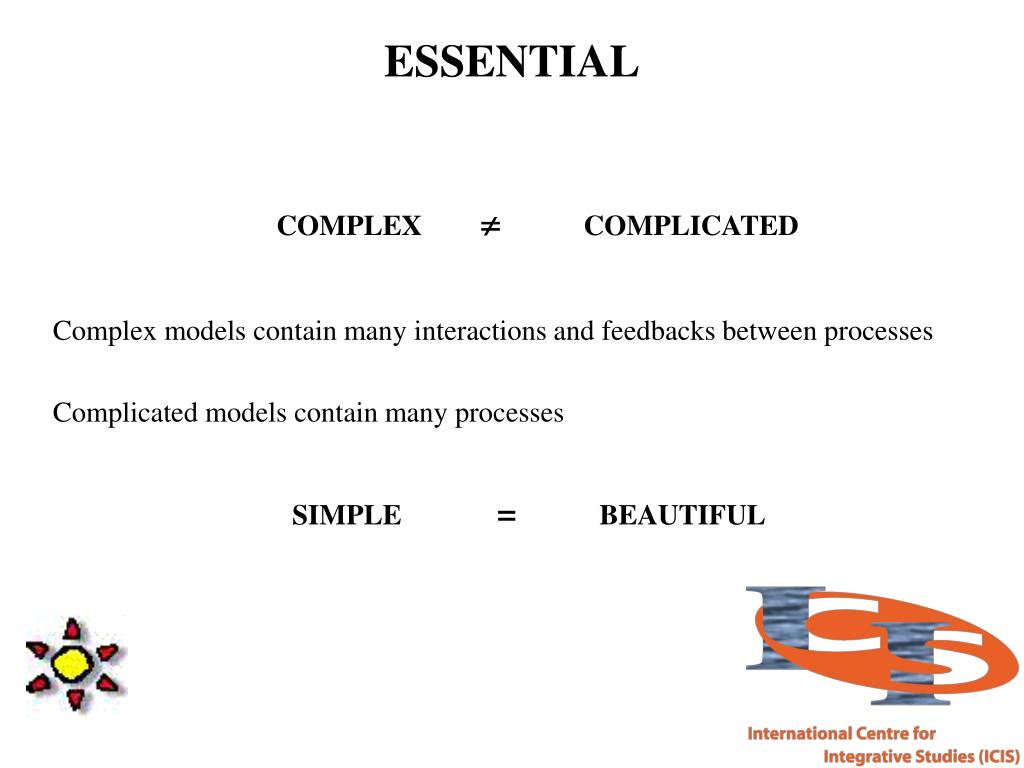 ESSENTIAL

COMPLEX $\neq$ COMPLICATED

Complex models contain many interactions and feedbacks between processes

Complicated models contain many processes

SIMPLE = BEAUTIFUL

ICIS

International Centre for Integrative Studies (ICIS)